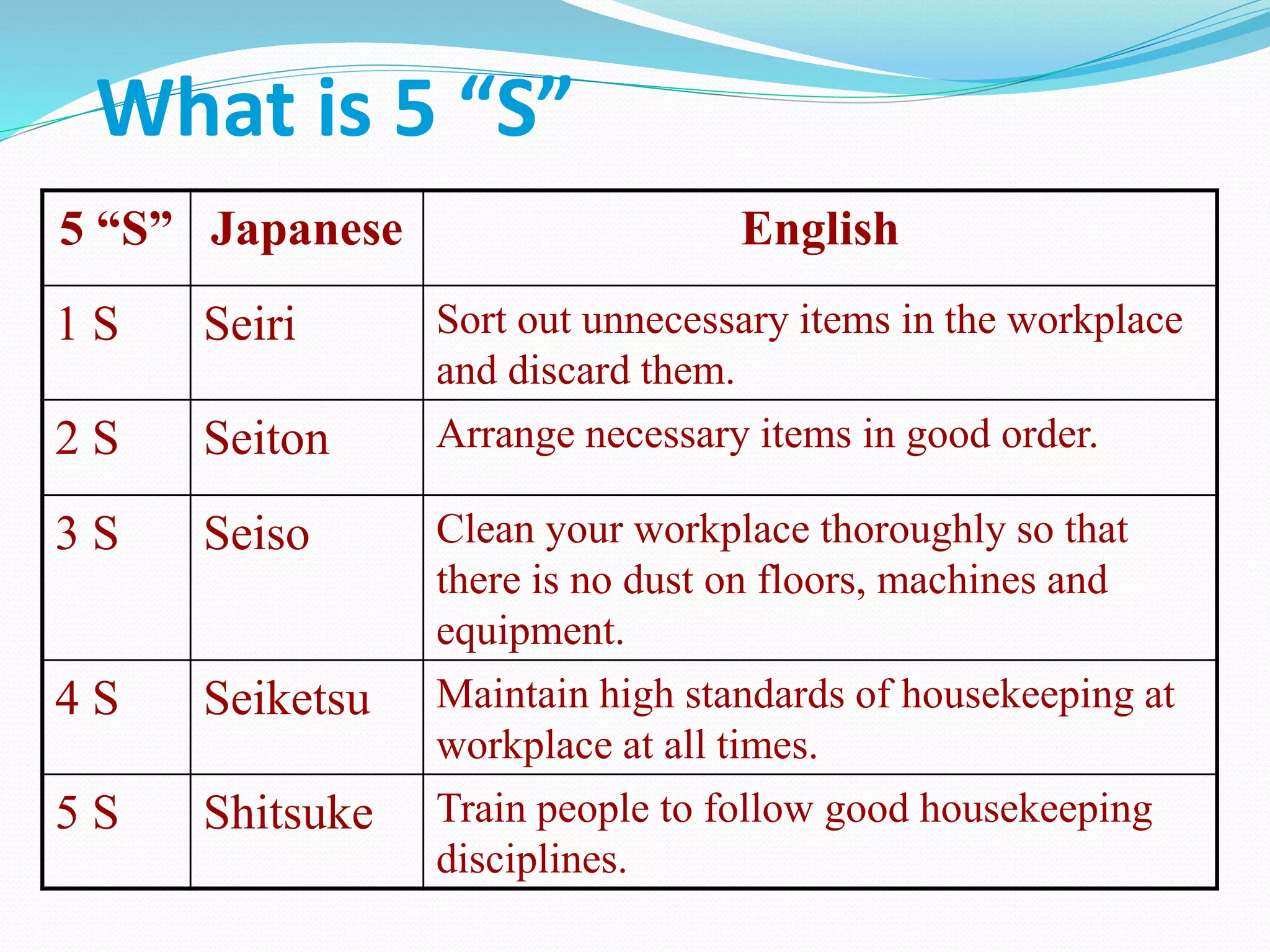 What is 5 “S”

| 5 “S” | Japanese | English |
|---|---|---|
| 1 S | Seiri | Sort out unnecessary items in the workplace and discard them. |
| 2 S | Seiton | Arrange necessary items in good order. |
| 3 S | Seiso | Clean your workplace thoroughly so that there is no dust on floors, machines and equipment. |
| 4 S | Seiketsu | Maintain high standards of housekeeping at workplace at all times. |
| 5 S | Shitsuke | Train people to follow good housekeeping disciplines. |